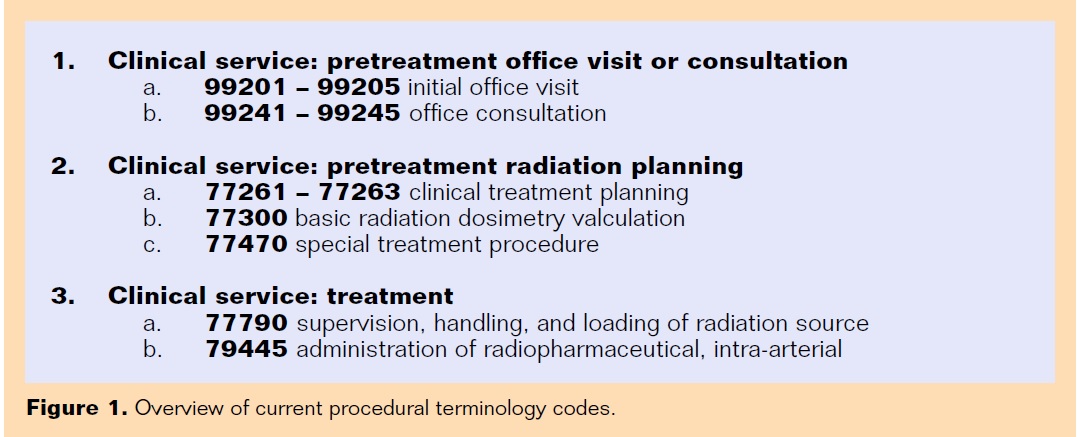 1. Clinical service: pretreatment office visit or consultation
a. 99201 – 99205 initial office visit
b. 99241 – 99245 office consultation

2. Clinical service: pretreatment radiation planning
a. 77261 – 77263 clinical treatment planning
b. 77300 basic radiation dosimetry valculation
c. 77470 special treatment procedure

3. Clinical service: treatment
a. 77790 supervision, handling, and loading of radiation source
b. 79445 administration of radiopharmaceutical, intra-arterial

Figure 1. Overview of current procedural terminology codes.